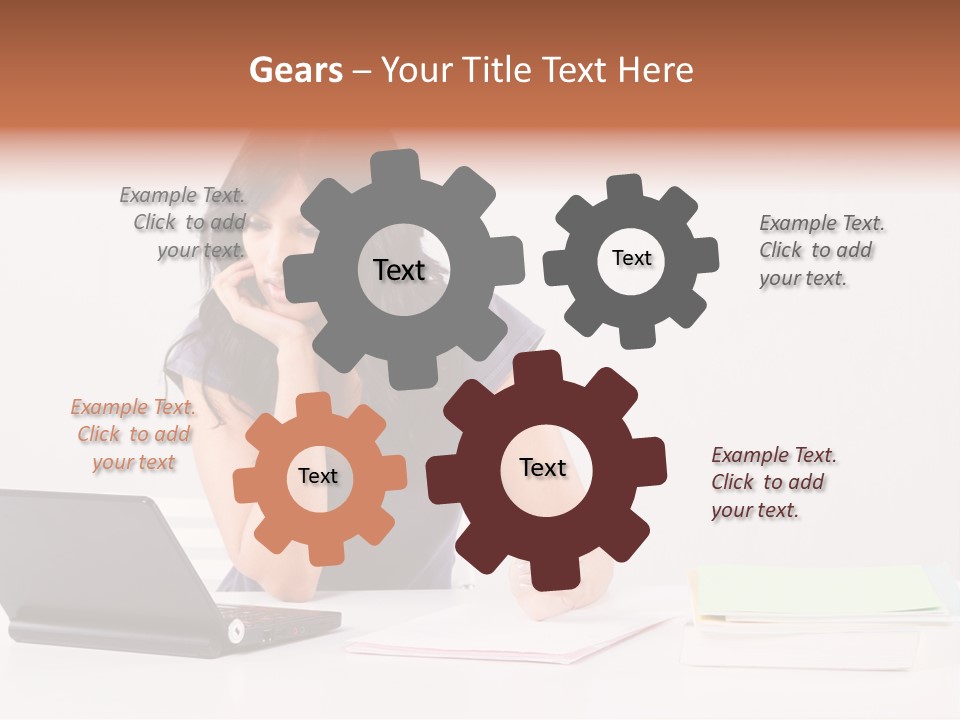 Gears – Your Title Text Here

Example Text. Click to add your text.

Text

Text

Example Text. Click to add your text.

Example Text. Click to add your text

Text

Text

Example Text. Click to add your text.